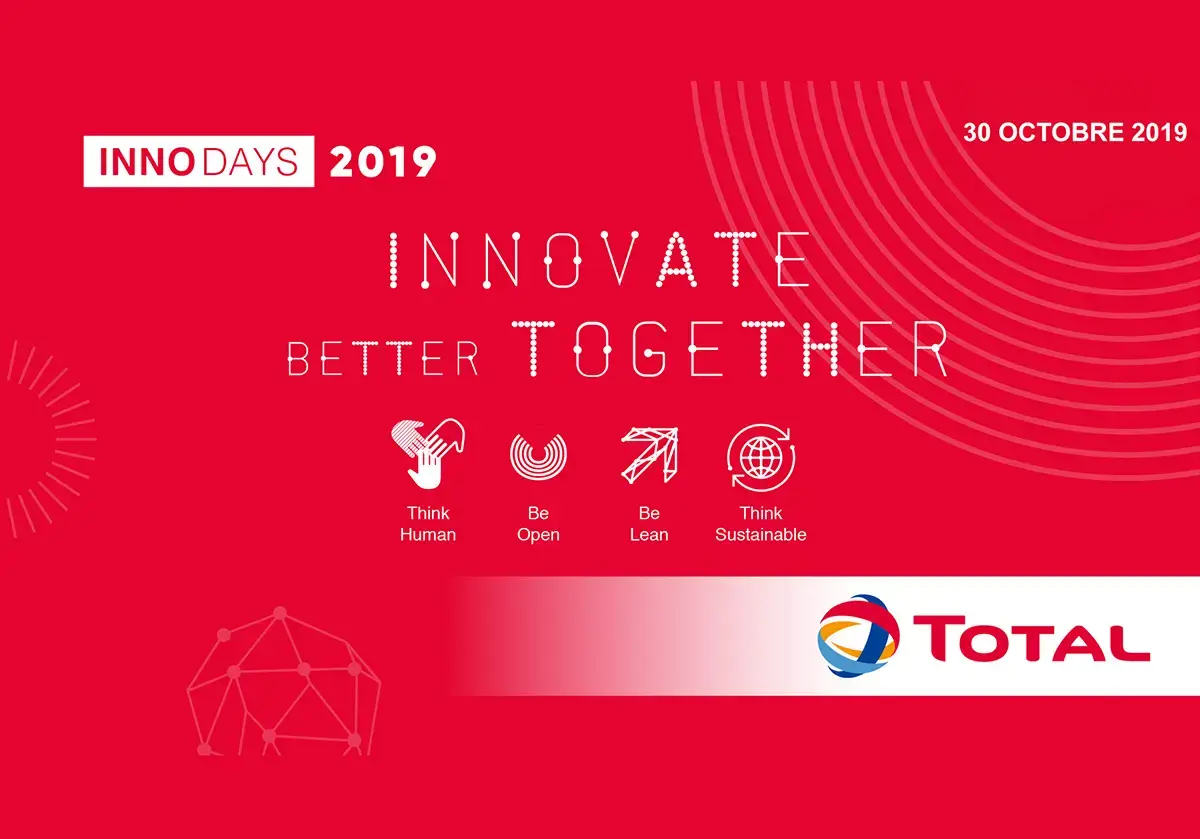 INNODAYS 2019

30 OCTOBRE 2019

INNOVATE
BETTER TOGETHER

Think Human

Be Open

Be Lean

Think Sustainable

TOTAL